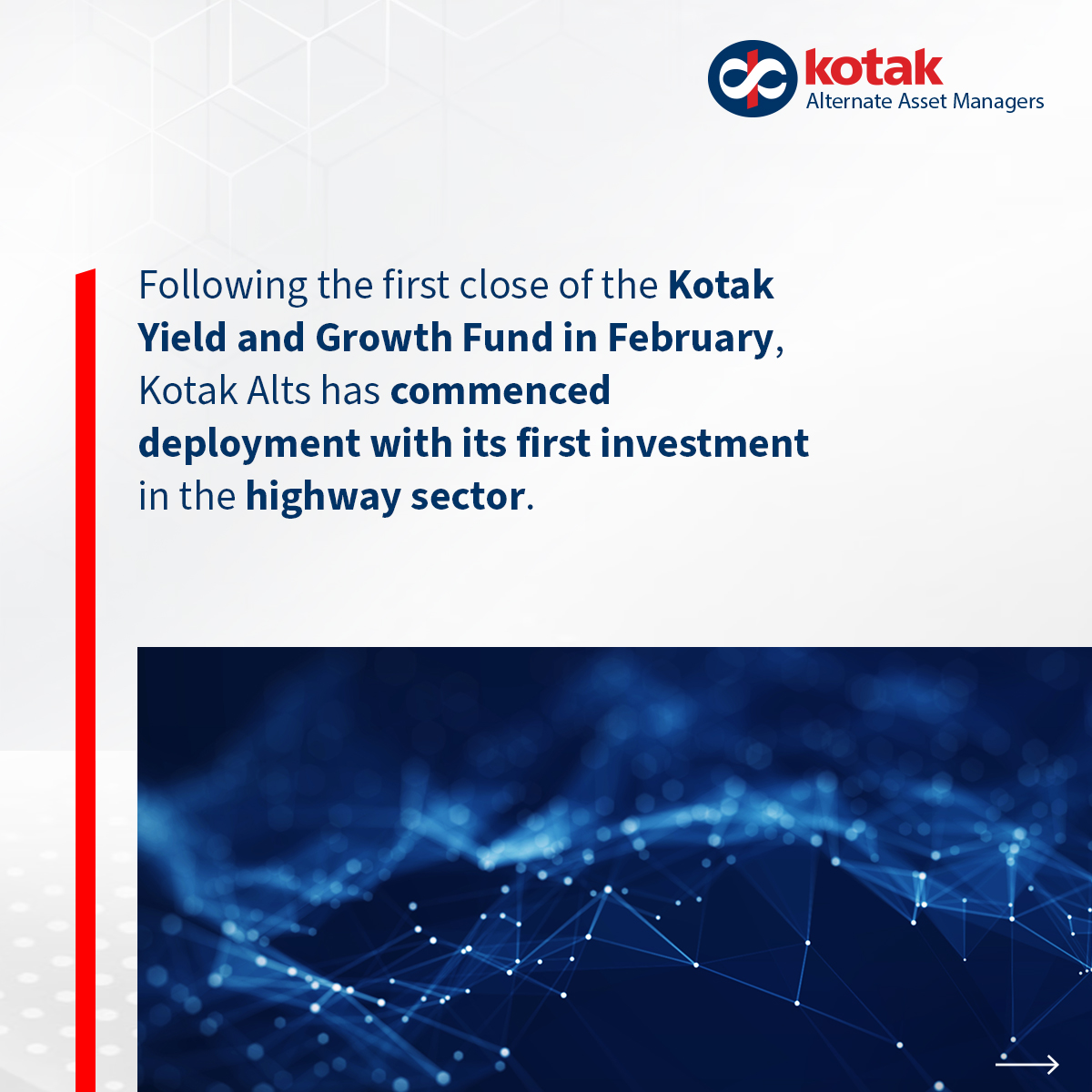 kotak
Alternate Asset Managers

Following the first close of the Kotak Yield and Growth Fund in February, Kotak Alts has commenced deployment with its first investment in the highway sector.